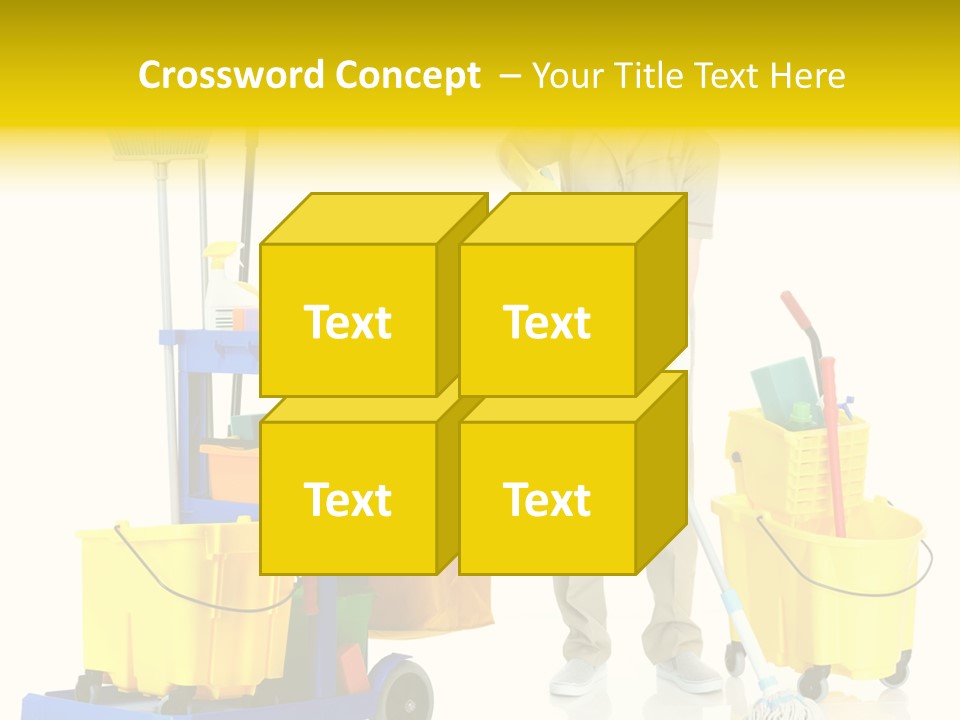 Crossword Concept – Your Title Text Here

Text

Text

Text

Text